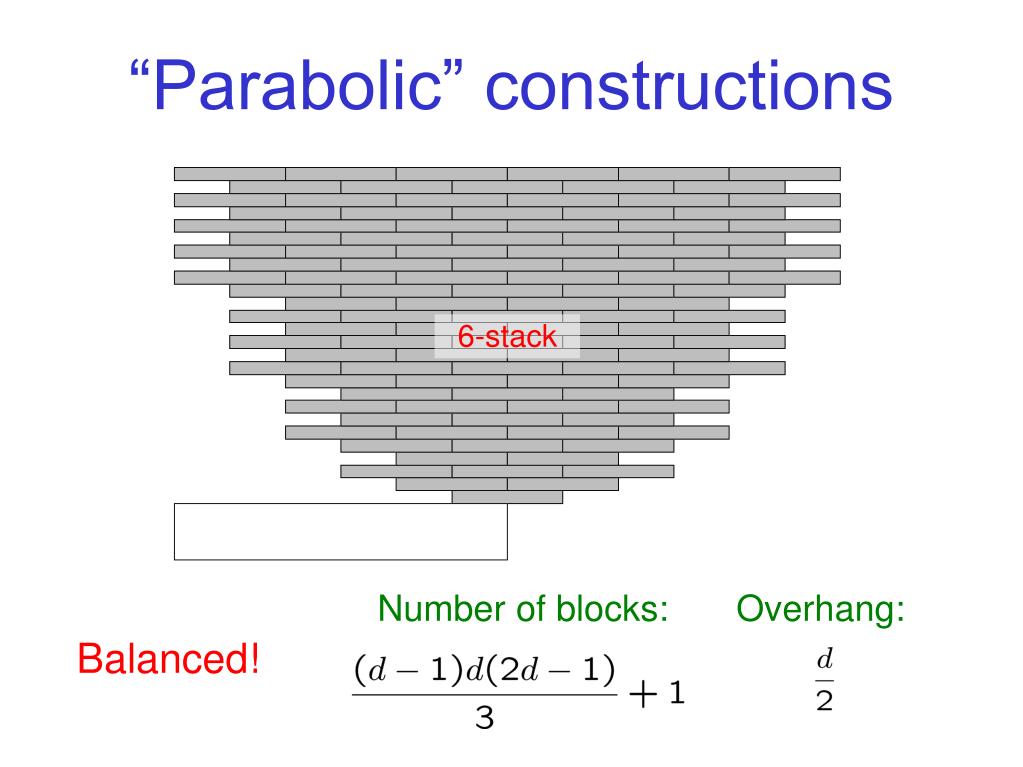 “Parabolic” constructions

6-stack

Number of blocks:

Overhang:

Balanced!

$\frac{(d-1)d(2d-1)}{3}+1$

$\frac{d}{2}$